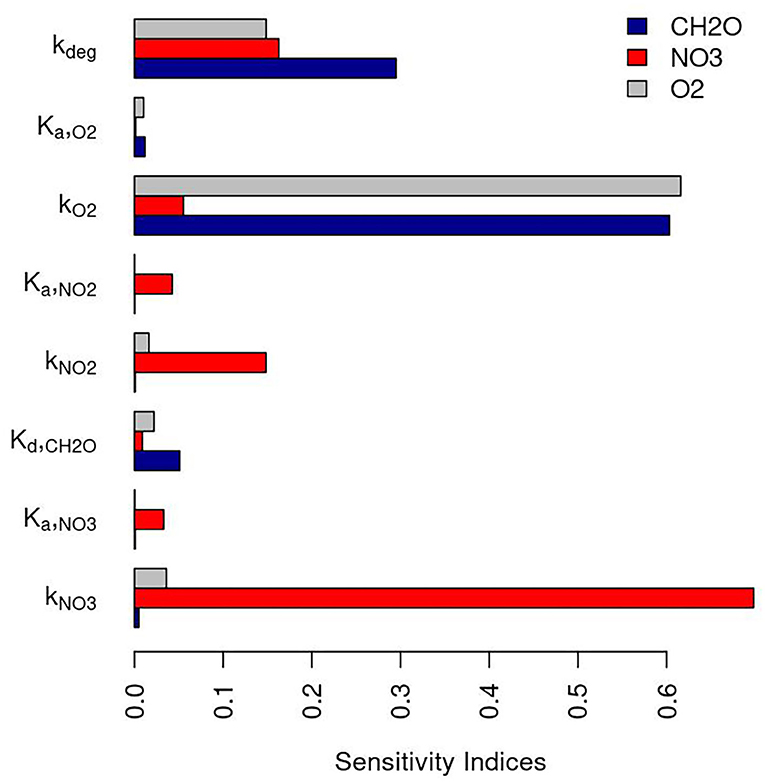 CH2O
NO3
O2

$k_{deg}$
$K_{a,O2}$
$k_{O2}$
$K_{a,NO2}$
$k_{NO2}$
$K_{d,CH2O}$
$K_{a,NO3}$
$k_{NO3}$

0.0
0.1
0.2
0.3
0.4
0.5
0.6

Sensitivity Indices